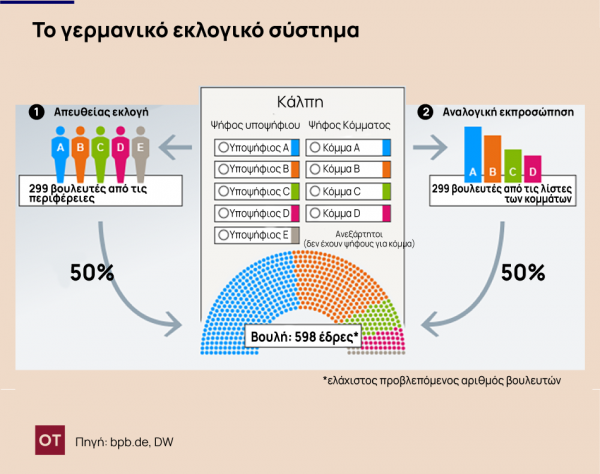 Το γερμανικό εκλογικό σύστημα

1 Απευθείας εκλογή

A B C D E

299 βουλευτές από τις περιφέρειες

50%

Κάλπη

Ψήφος υποψήφιου

Υποψήφιος A
Υποψήφιος B
Υποψήφιος C
Υποψήφιος D
Υποψήφιος E

Ψήφος Κόμματος

Κόμμα A
Κόμμα B
Κόμμα C
Κόμμα D

Ανεξάρτητοι (δεν έχουν ψήφους για κόμμα)

Βουλή: 598 έδρες*

2 Αναλογική εκπροσώπηση

A B C D

299 βουλευτές από τις λίστες των κομμάτων

50%

*ελάχιστος προβλεπόμενος αριθμός βουλευτών

OT Πηγή: bpb.de, DW